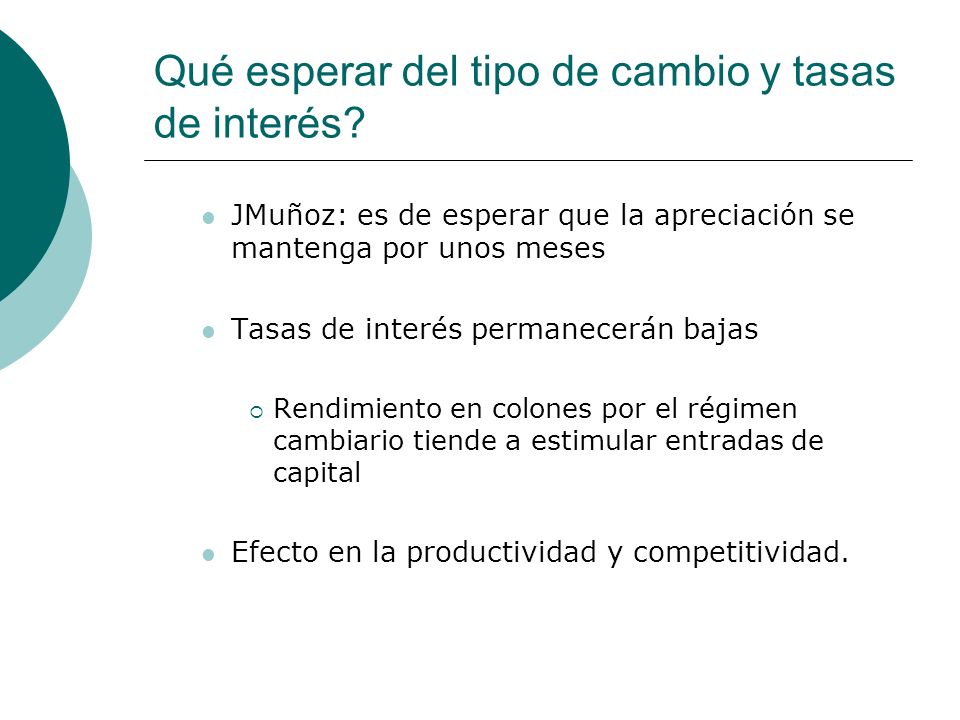 Qué esperar del tipo de cambio y tasas de interés?

- JMuñoz: es de esperar que la apreciación se mantenga por unos meses

- Tasas de interés permanecerán bajas

 - Rendimiento en colones por el régimen cambiario tiende a estimular entradas de capital

- Efecto en la productividad y competitividad.